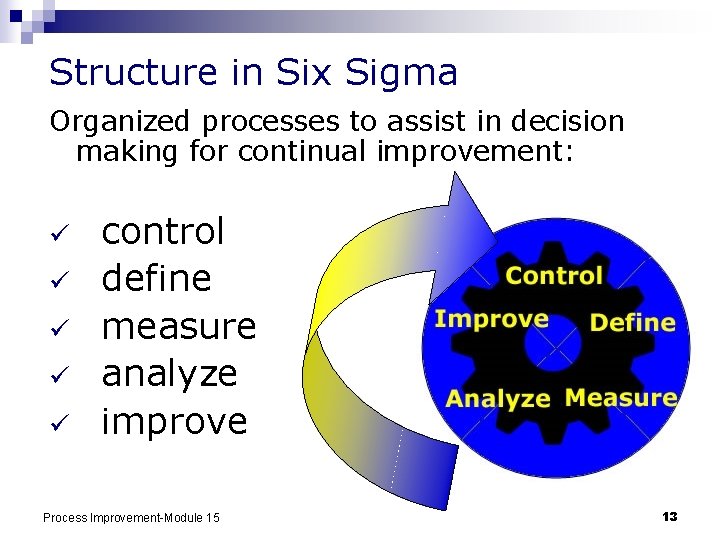 Structure in Six Sigma

Organized processes to assist in decision making for continual improvement:

✓ control
✓ define
✓ measure
✓ analyze
✓ improve

Control
Improve
Define
Analyze
Measure

Process Improvement-Module 15

13